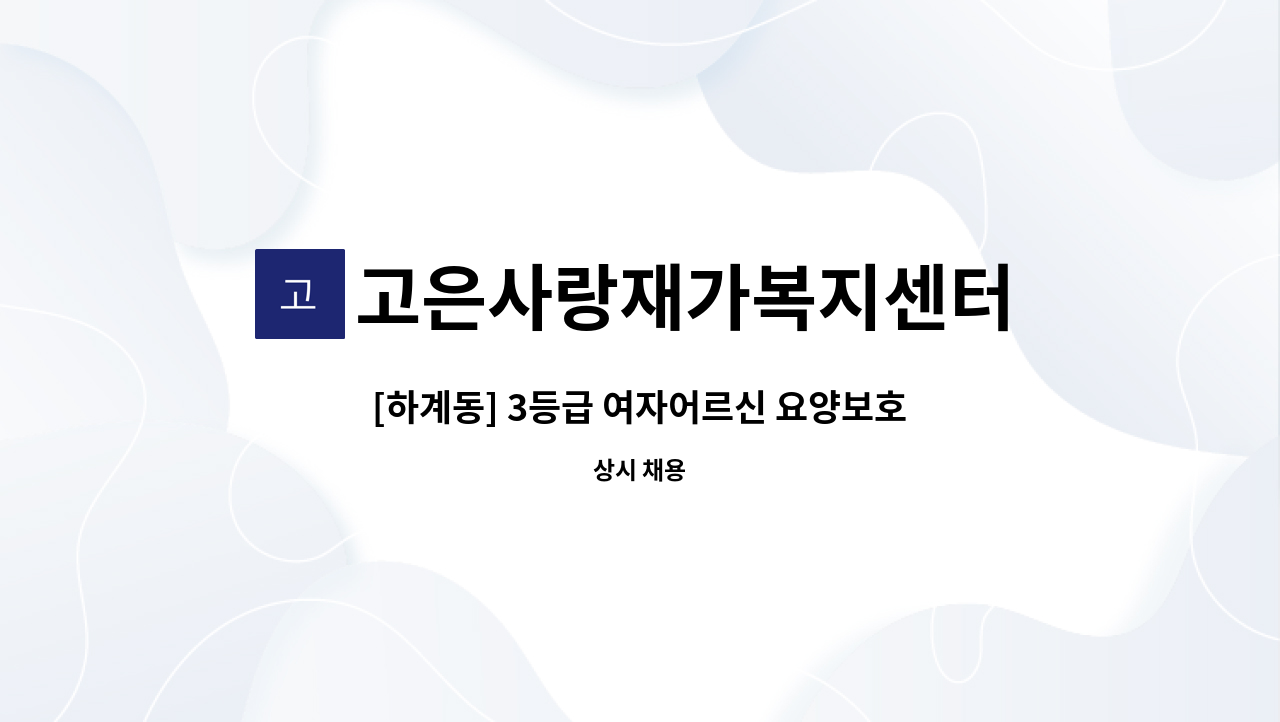 고 고은사랑재가복지센터

[하계동] 3등급 여자어르신 요양보호

상시 채용